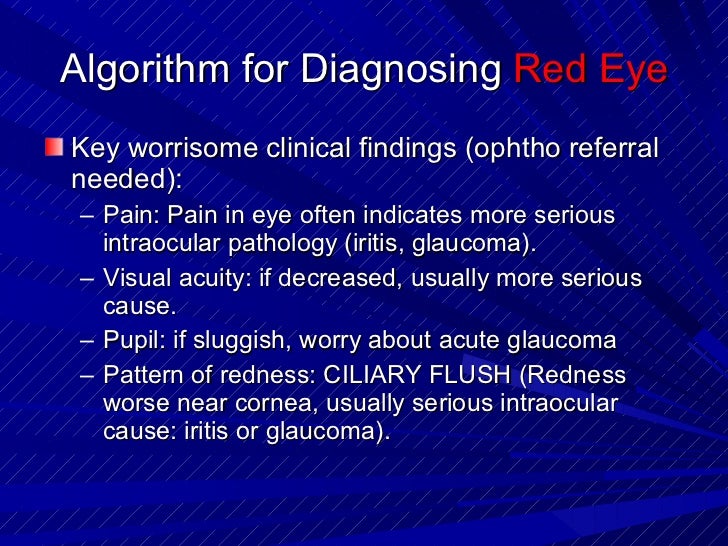 Algorithm for Diagnosing Red Eye

Key worrisome clinical findings (ophtho referral needed):

– Pain: Pain in eye often indicates more serious intraocular pathology (iritis, glaucoma).

– Visual acuity: if decreased, usually more serious cause.

– Pupil: if sluggish, worry about acute glaucoma

– Pattern of redness: CILIARY FLUSH (Redness worse near cornea, usually serious intraocular cause: iritis or glaucoma).